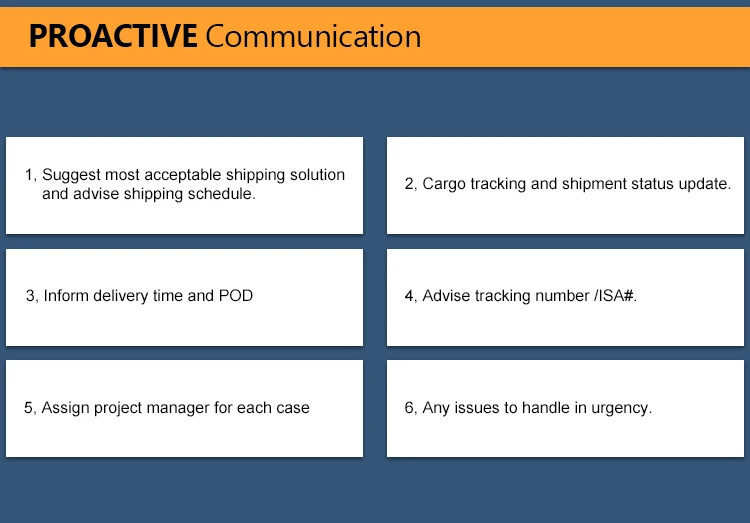 PROACTIVE Communication

1, Suggest most acceptable shipping solution and advise shipping schedule.

2, Cargo tracking and shipment status update.

3, Inform delivery time and POD

4, Advise tracking number /ISA#.

5, Assign project manager for each case

6, Any issues to handle in urgency.